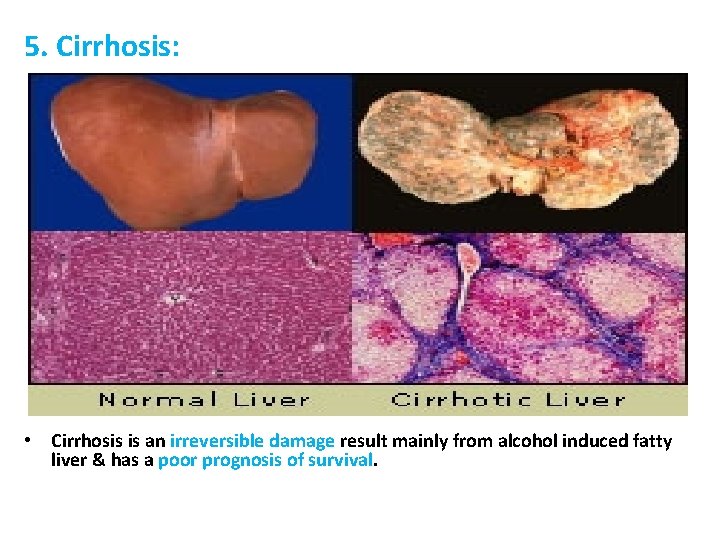 5. Cirrhosis:

Normal Liver

Cirrhotic Liver

• Cirrhosis is an irreversible damage result mainly from alcohol induced fatty liver & has a poor prognosis of survival.